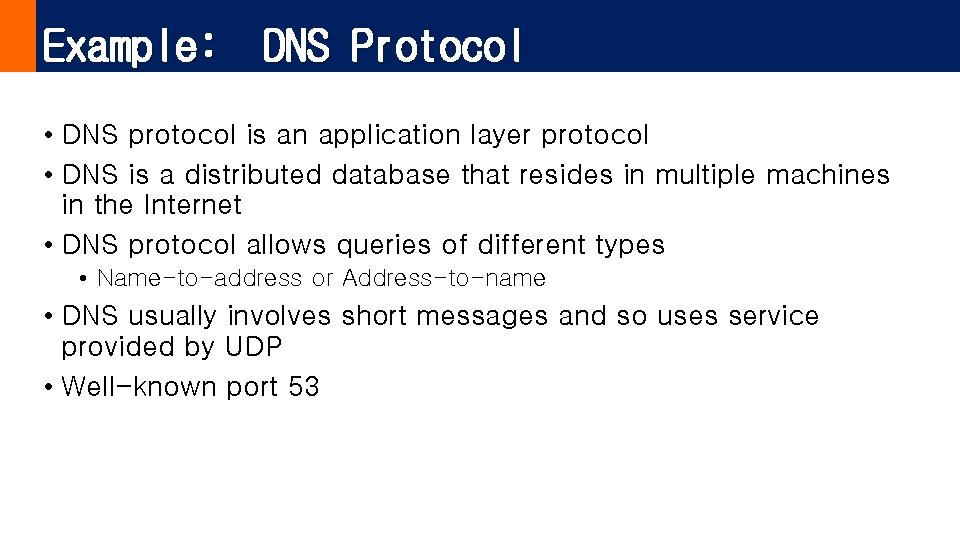 Example: DNS Protocol

• DNS protocol is an application layer protocol
• DNS is a distributed database that resides in multiple machines in the Internet
• DNS protocol allows queries of different types
  • Name-to-address or Address-to-name
• DNS usually involves short messages and so uses service provided by UDP
• Well-known port 53